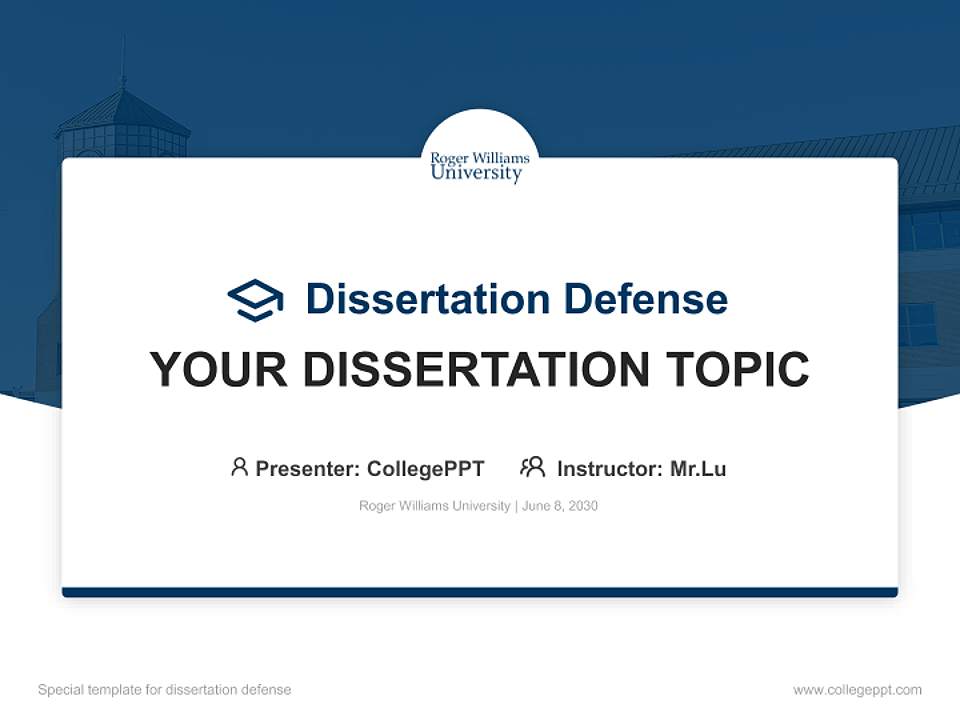 Roger Williams University

Dissertation Defense

YOUR DISSERTATION TOPIC

Presenter: CollegePPT Instructor: Mr.Lu

Roger Williams University | June 8, 2030

Special template for dissertation defense

www.collegeppt.com